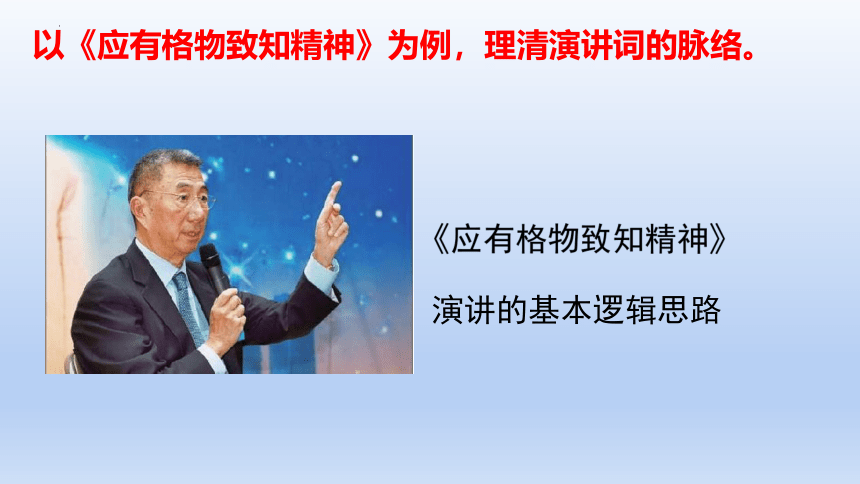 以《应有格物致知精神》为例，理清演讲词的脉络。

《应有格物致知精神》

演讲的基本逻辑思路